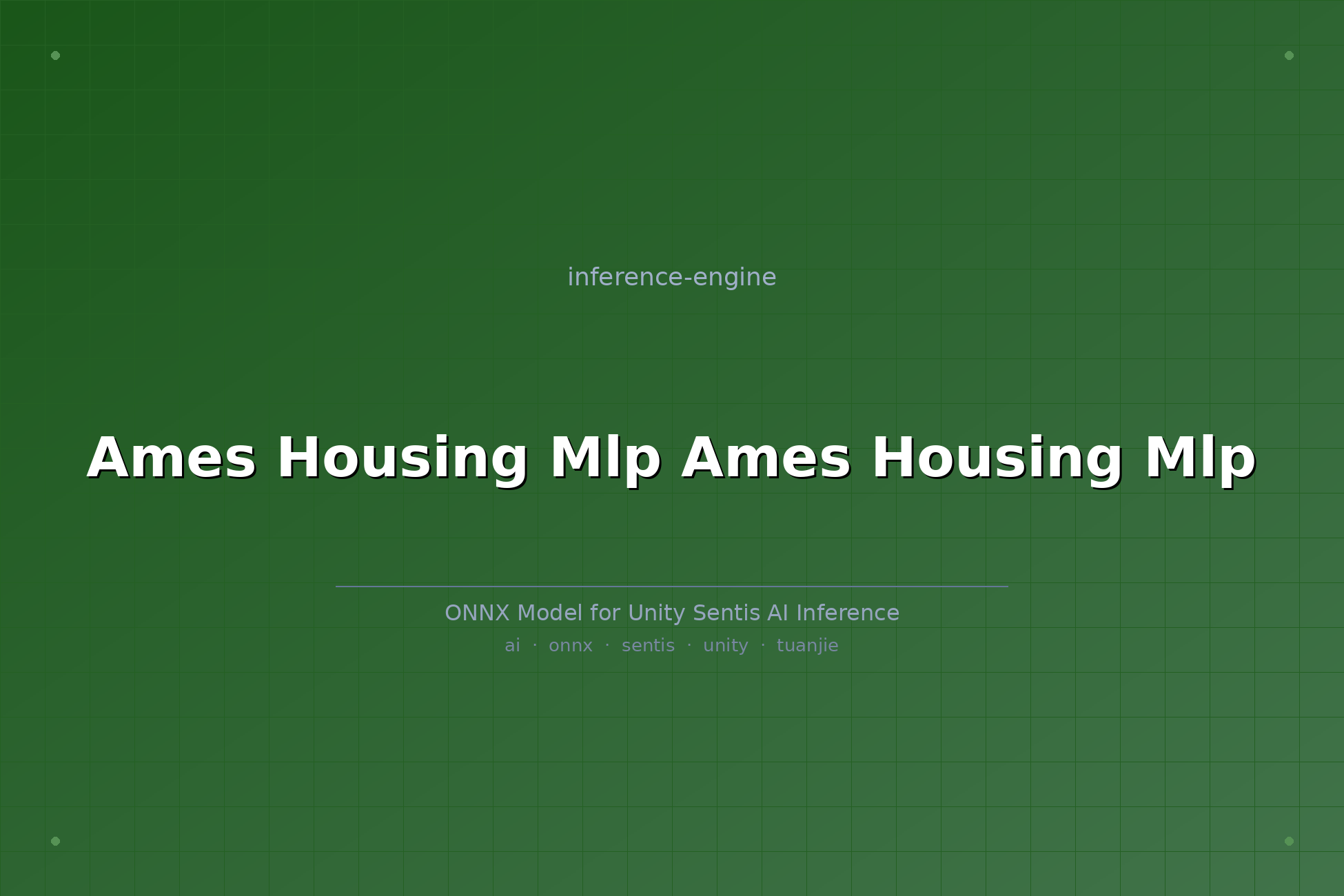 inference-engine

Ames Housing Mlp Ames Housing Mlp

ONNX Model for Unity Sentis AI Inference

ai · onnx · sentis · unity · tuanjie